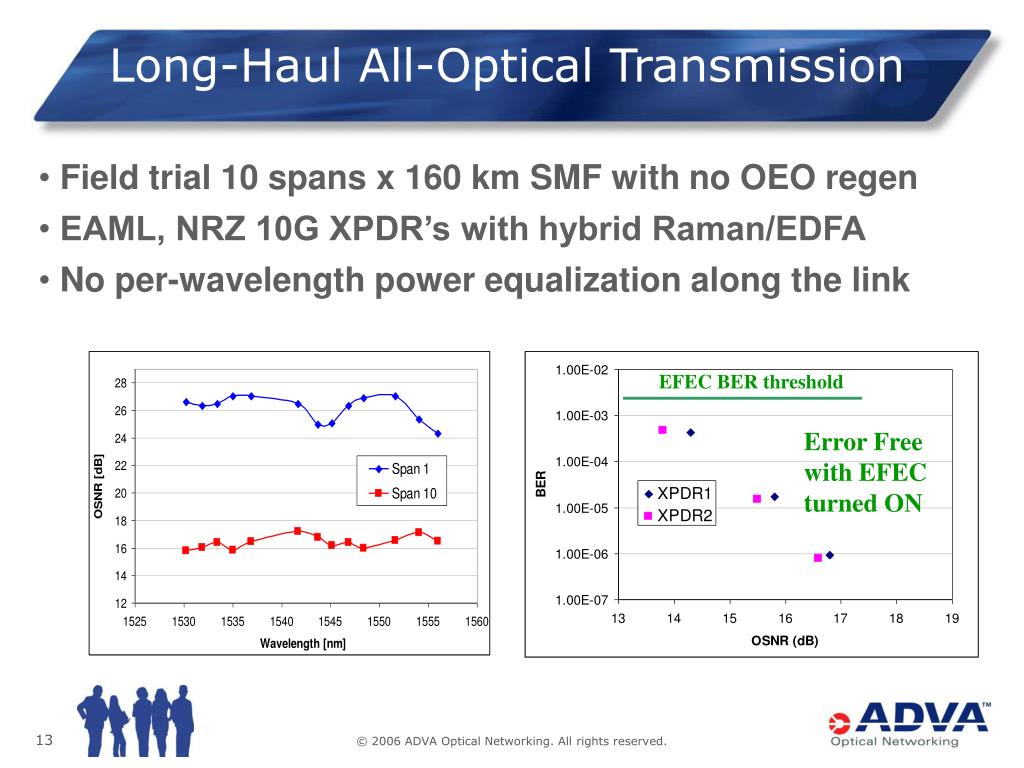 Long-Haul All-Optical Transmission

• Field trial 10 spans x 160 km SMF with no OEO regen
• EAML, NRZ 10G XPDR's with hybrid Raman/EDFA
• No per-wavelength power equalization along the link

28
26
24
22
20
18
16
14
12
OSNR [dB]
Span 1
Span 10
1525 1530 1535 1540 1545 1550 1555 1560
Wavelength [nm]

1.00E-02
1.00E-03
1.00E-04
1.00E-05
1.00E-06
1.00E-07
BER
EFEC BER threshold
Error Free with EFEC turned ON
XPDR1
XPDR2
13 14 15 16 17 18 19
OSNR (dB)

13
© 2006 ADVA Optical Networking. All rights reserved.
ADVA™
Optical Networking